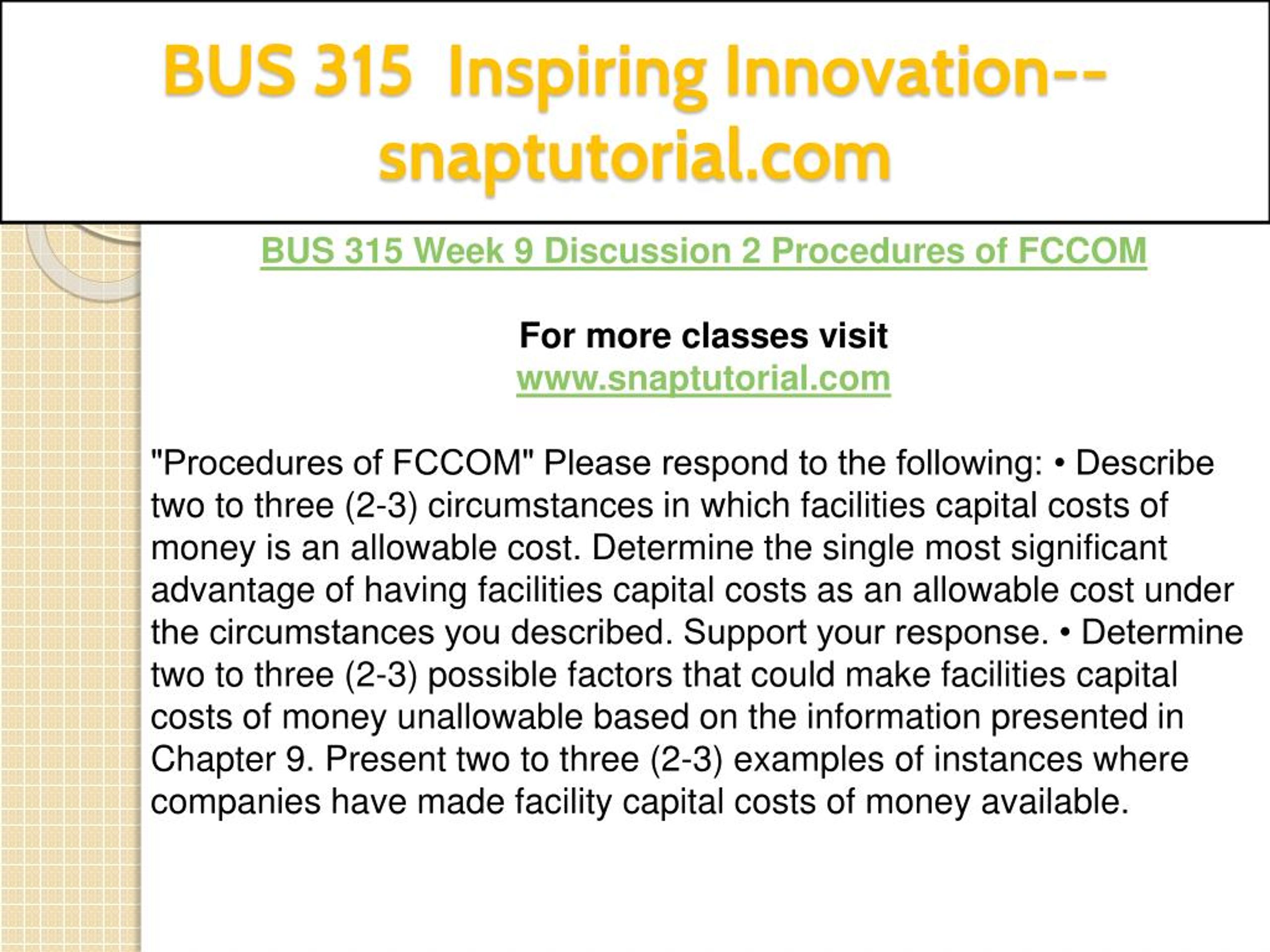 BUS 315 Inspiring Innovation--snaptutorial.com

BUS 315 Week 9 Discussion 2 Procedures of FCCOM

For more classes visit
www.snaptutorial.com

"Procedures of FCCOM" Please respond to the following: • Describe two to three (2-3) circumstances in which facilities capital costs of money is an allowable cost. Determine the single most significant advantage of having facilities capital costs as an allowable cost under the circumstances you described. Support your response. • Determine two to three (2-3) possible factors that could make facilities capital costs of money unallowable based on the information presented in Chapter 9. Present two to three (2-3) examples of instances where companies have made facility capital costs of money available.